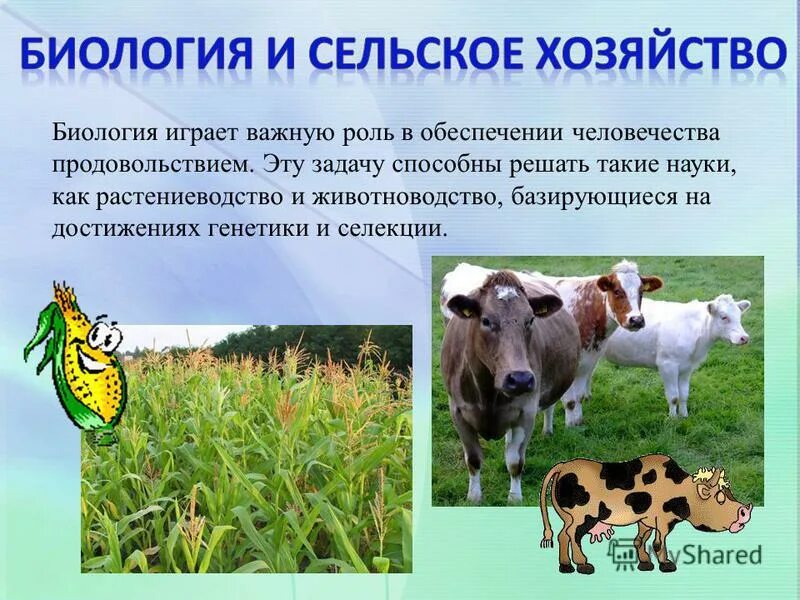 БИОЛОГИЯ И СЕЛЬСКОЕ ХОЗЯЙСТВО

Биология играет важную роль в обеспечении человечества продовольствием. Эту задачу способны решать такие науки, как растениеводство и животноводство, базирующиеся на достижениях генетики и селекции.

MyShared